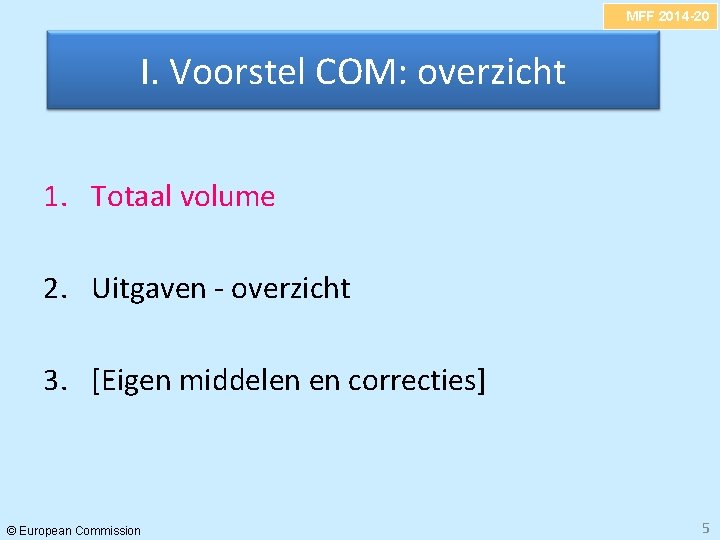 MFF 2014-20

I. Voorstel COM: overzicht

1. Totaal volume

2. Uitgaven - overzicht

3. [Eigen middelen en correcties]

© European Commission

5